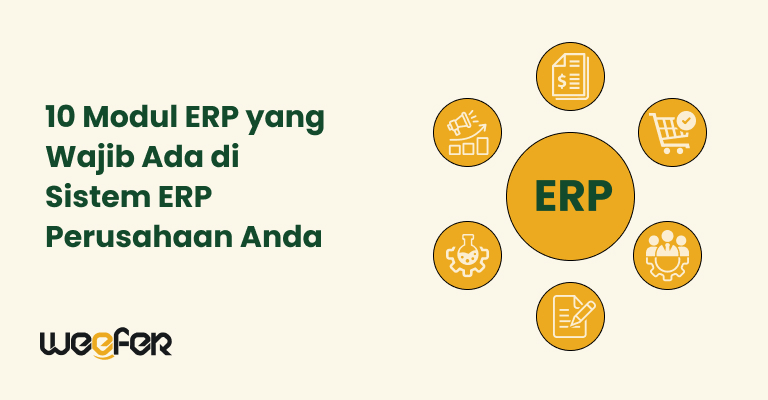 10 Modul ERP yang Wajib Ada di Sistem ERP Perusahaan Anda

ERP

weefer